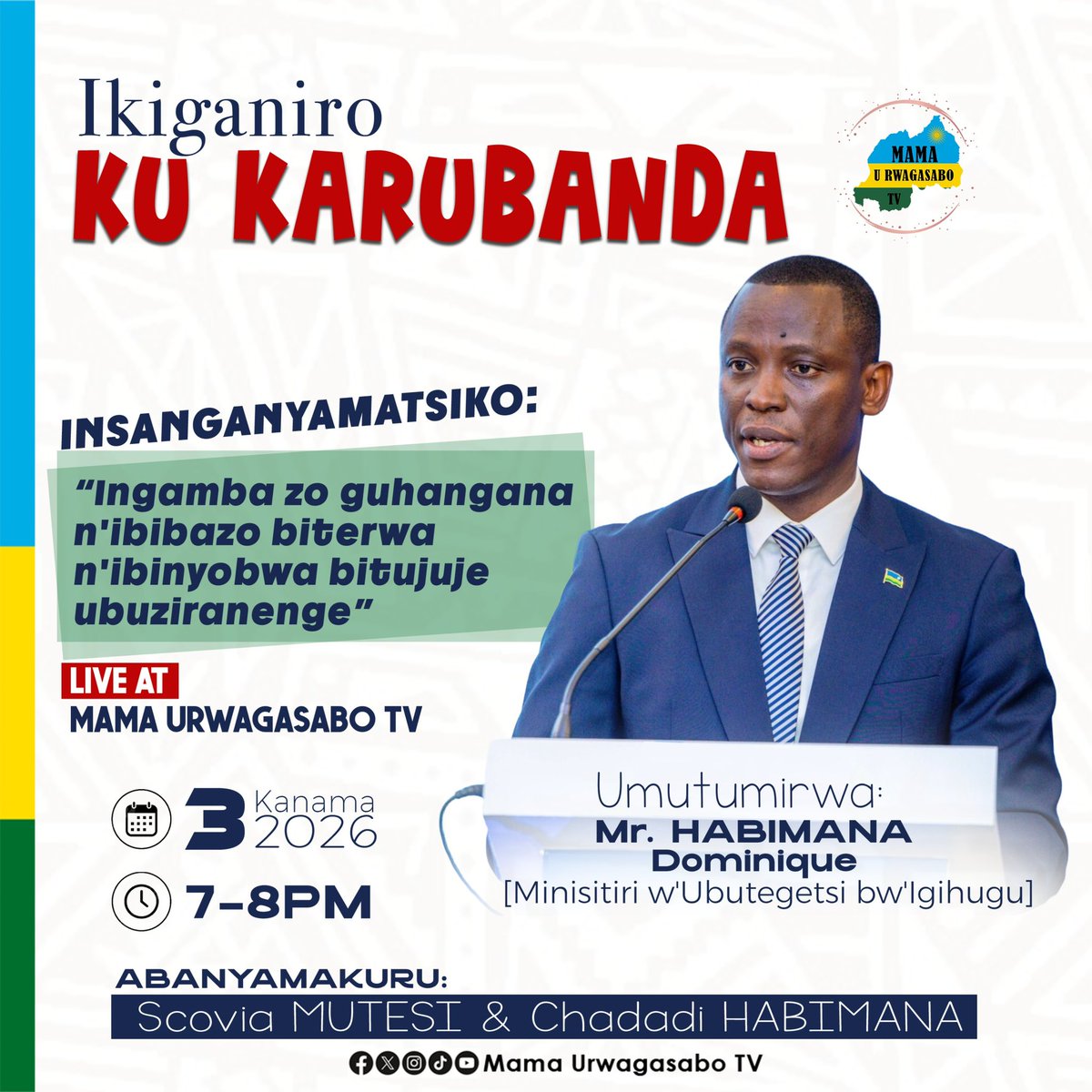 Ikiganiro
KU KARUBANDA

MAMA
U RWAGASABO
TV

INSANGANYAMATSIKO:

"Ingamba zo guhangana n'ibibazo biterwa n'ibinyobwa bitujuje ubuziranenge"

LIVE AT
MAMA URWAGASABO TV

3 Kanama 2026

7-8PM

Umutumirwa:
Mr. HABIMANA Dominique
[Minisitiri w'Ubutegetsi bw'Igihugu]

ABANYAMAKURU:
Scovia MUTESI & Chadadi HABIMANA

Mama Urwagasabo TV